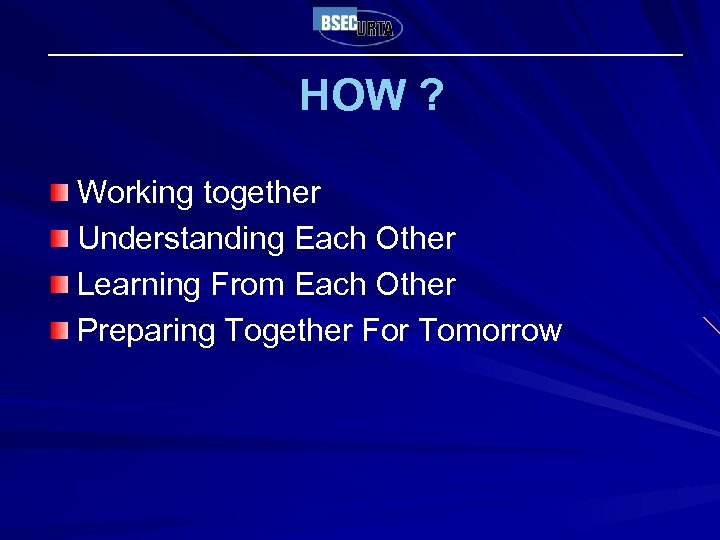 BSEC URTA

HOW ?

Working together
Understanding Each Other
Learning From Each Other
Preparing Together For Tomorrow